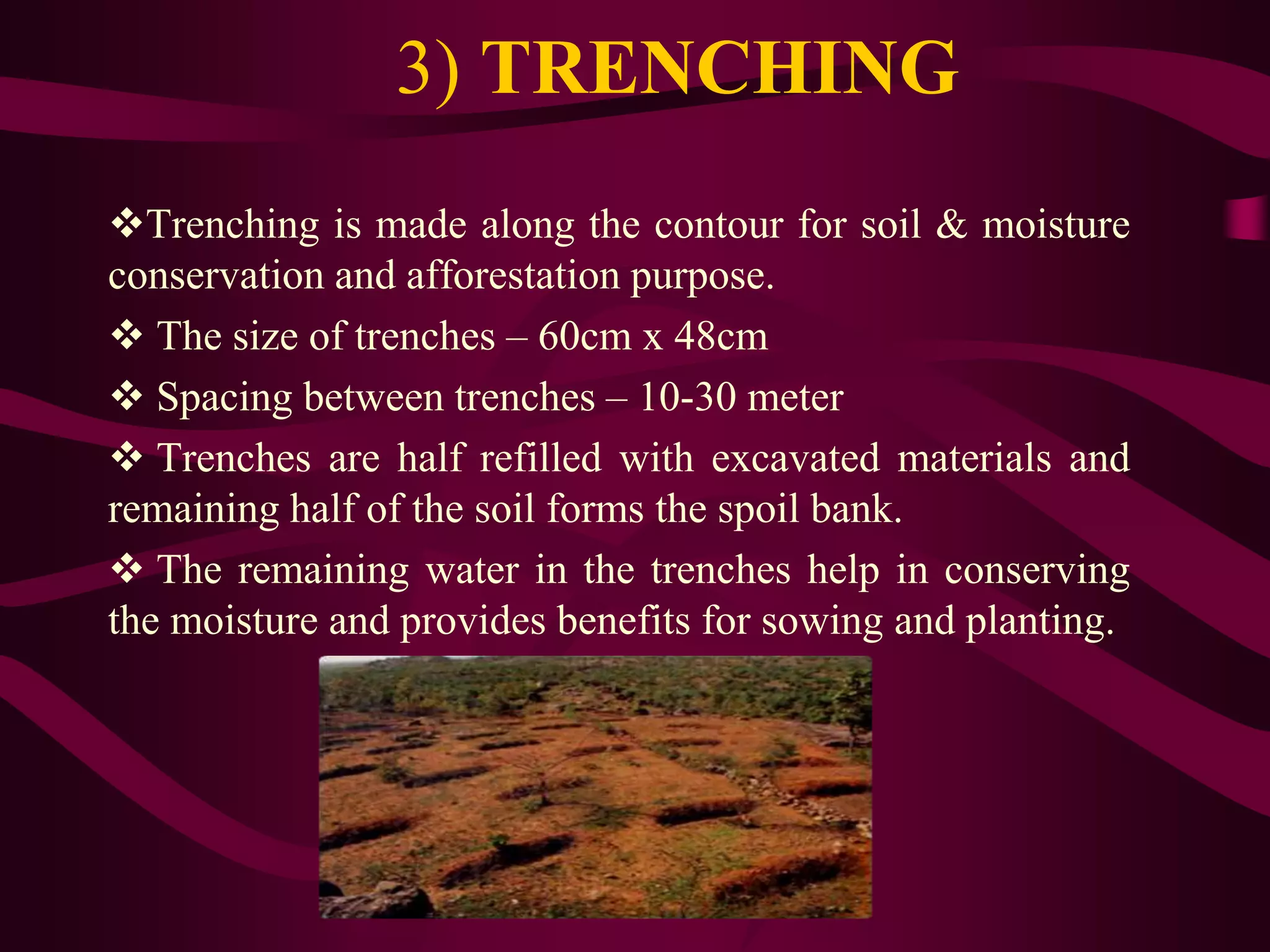 3) TRENCHING

❖Trenching is made along the contour for soil & moisture conservation and afforestation purpose.

❖ The size of trenches – 60cm x 48cm

❖ Spacing between trenches – 10-30 meter

❖ Trenches are half refilled with excavated materials and remaining half of the soil forms the spoil bank.

❖ The remaining water in the trenches help in conserving the moisture and provides benefits for sowing and planting.